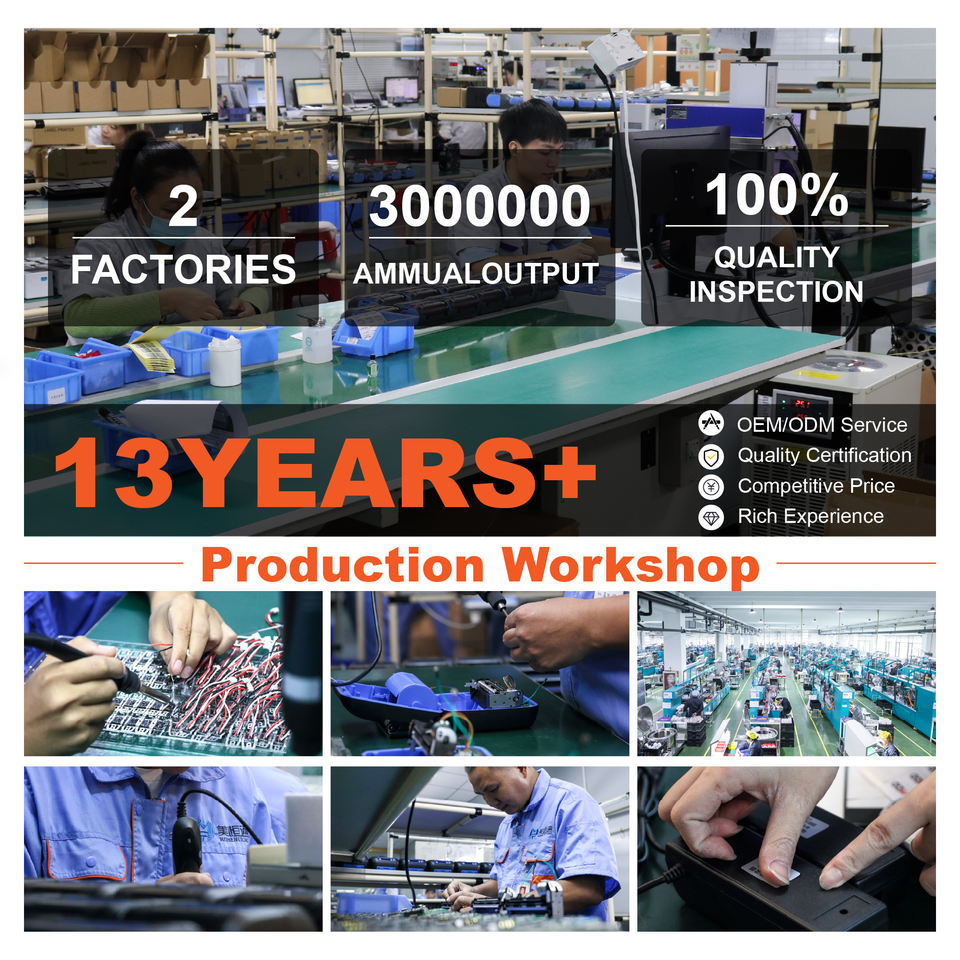 2
FACTORIES

3000000
AMMUALOUTPUT

100%
QUALITY
INSPECTION

13YEARS+

OEM/ODM Service
Quality Certification
Competitive Price
Rich Experience

Production Workshop